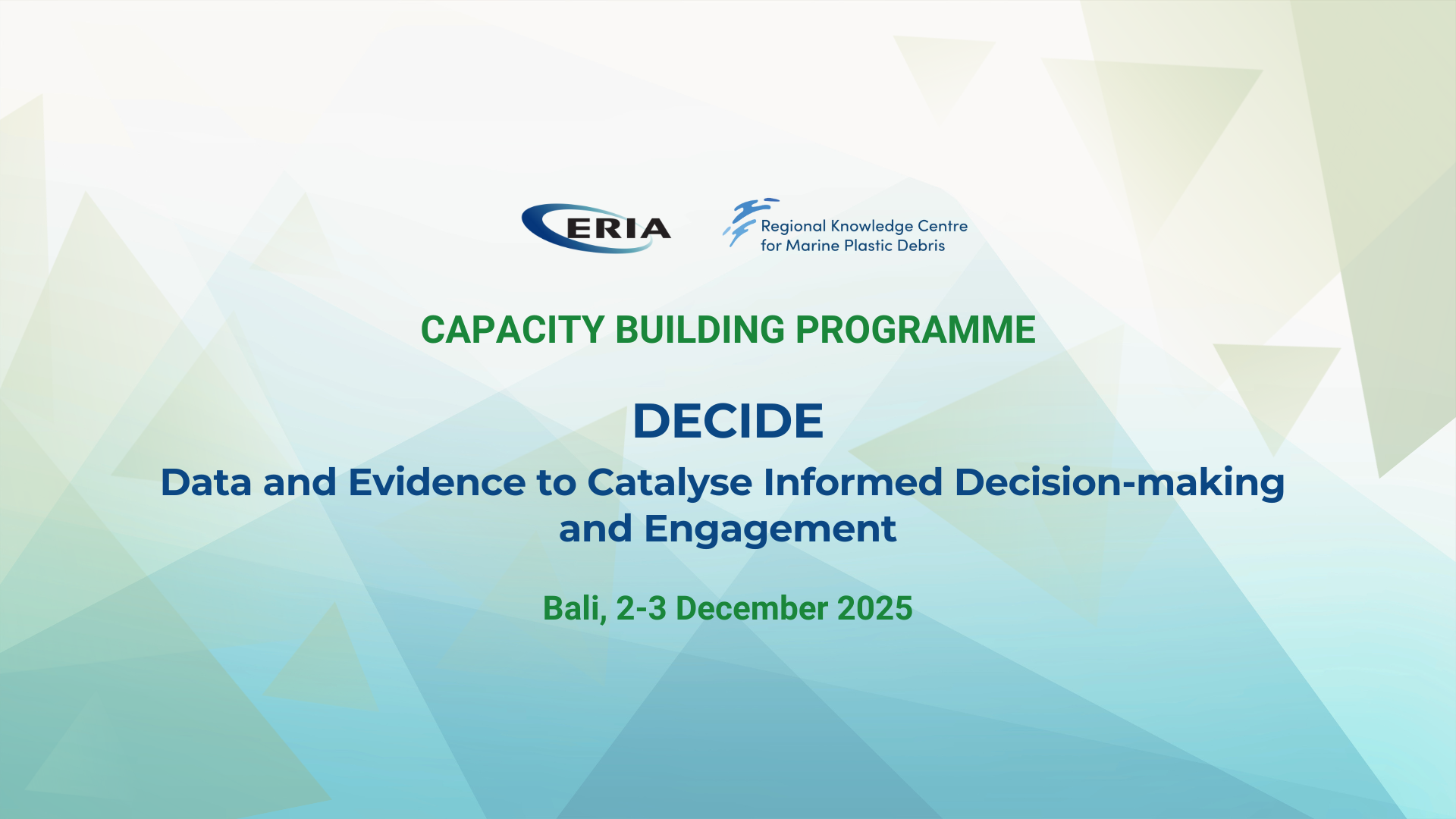 ERIA

Regional Knowledge Centre for Marine Plastic Debris

CAPACITY BUILDING PROGRAMME

DECIDE

Data and Evidence to Catalyse Informed Decision-making and Engagement

Bali, 2-3 December 2025